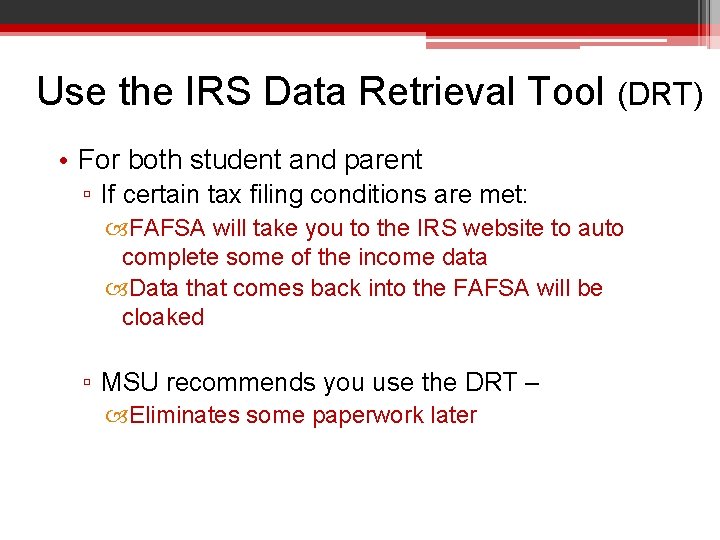 Use the IRS Data Retrieval Tool (DRT)

• For both student and parent
▫ If certain tax filing conditions are met:
FAFSA will take you to the IRS website to auto complete some of the income data
Data that comes back into the FAFSA will be cloaked

▫ MSU recommends you use the DRT –
Eliminates some paperwork later